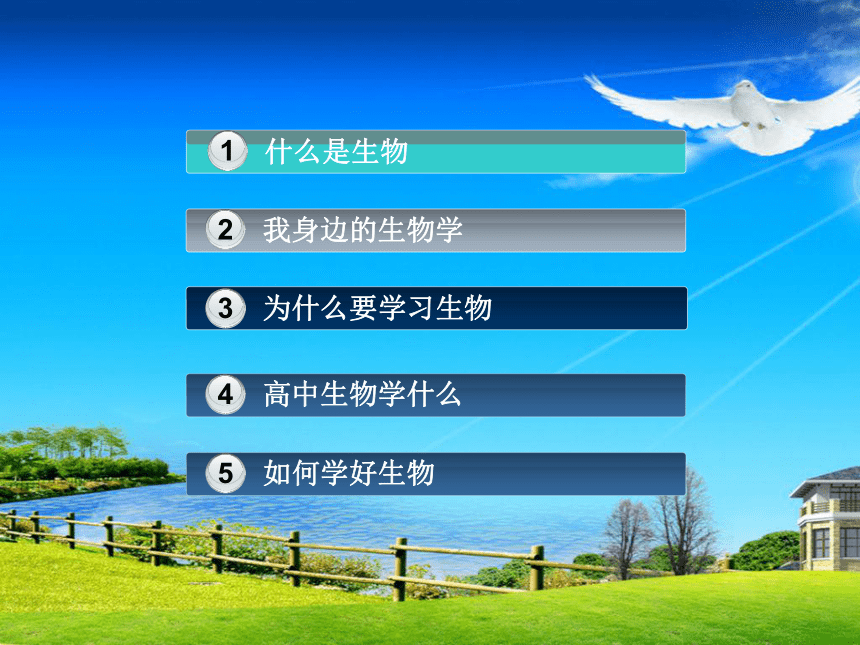 1 什么是生物

2 我身边的生物学

3 为什么要学习生物

4 高中生物学什么

5 如何学好生物